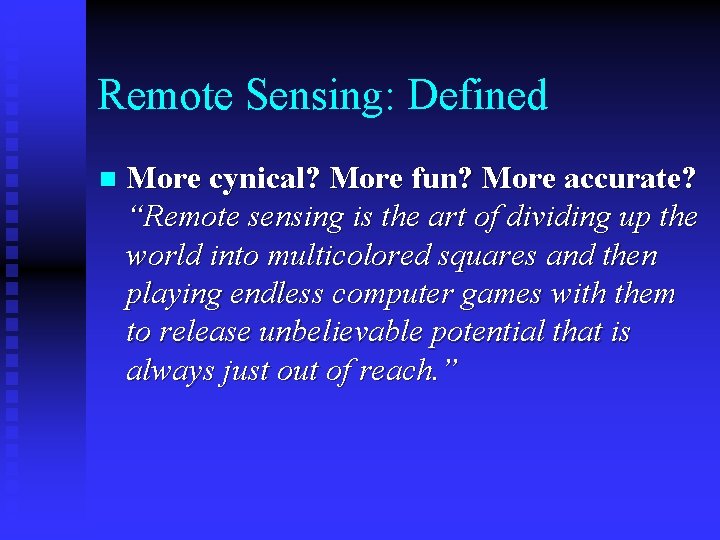 Remote Sensing: Defined

More cynical? More fun? More accurate? "Remote sensing is the art of dividing up the world into multicolored squares and then playing endless computer games with them to release unbelievable potential that is always just out of reach."